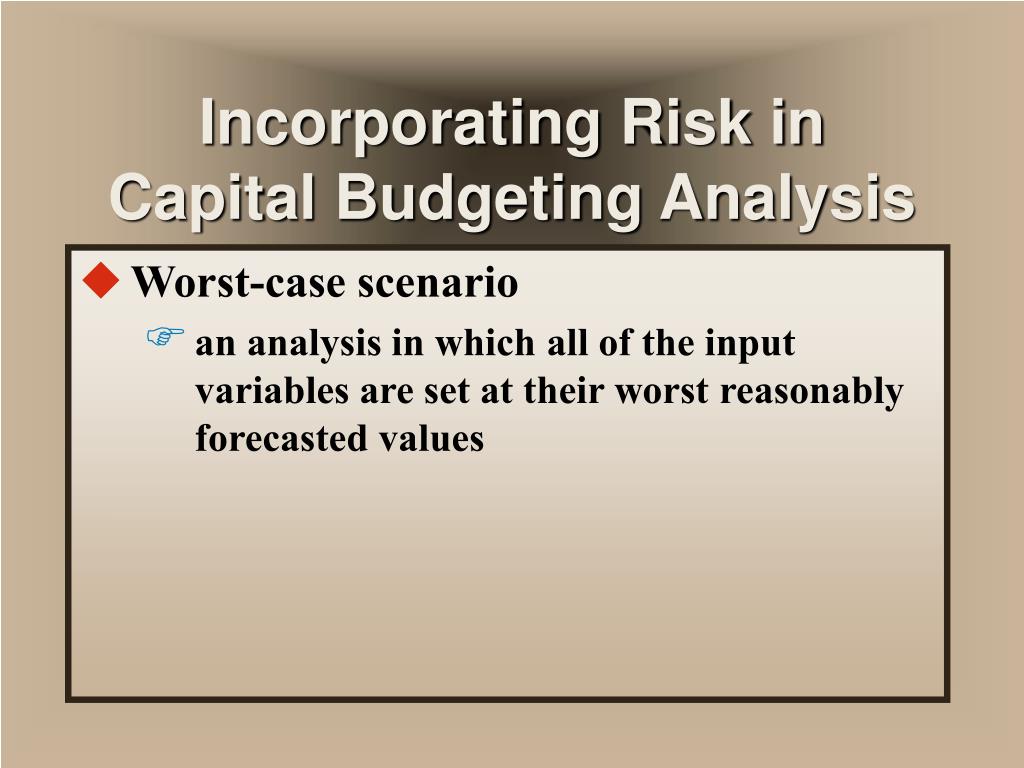 Incorporating Risk in Capital Budgeting Analysis

Worst-case scenario

an analysis in which all of the input variables are set at their worst reasonably forecasted values